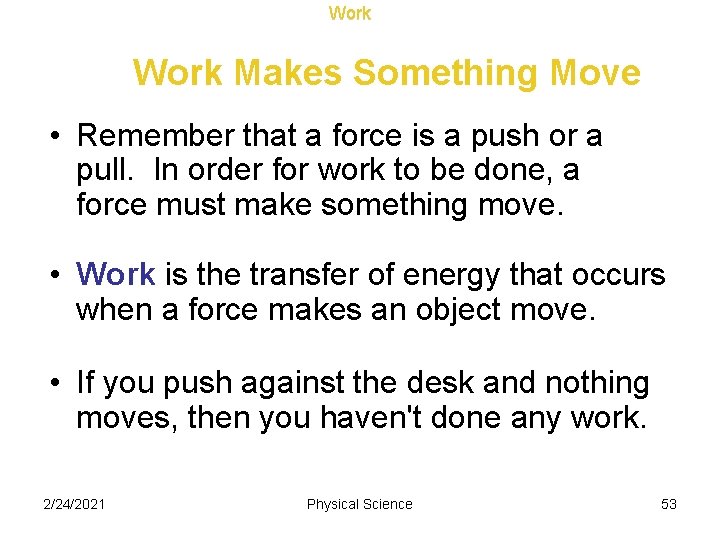 Work

Work Makes Something Move

• Remember that a force is a push or a pull. In order for work to be done, a force must make something move.

• Work is the transfer of energy that occurs when a force makes an object move.

• If you push against the desk and nothing moves, then you haven't done any work.

2/24/2021 Physical Science 53